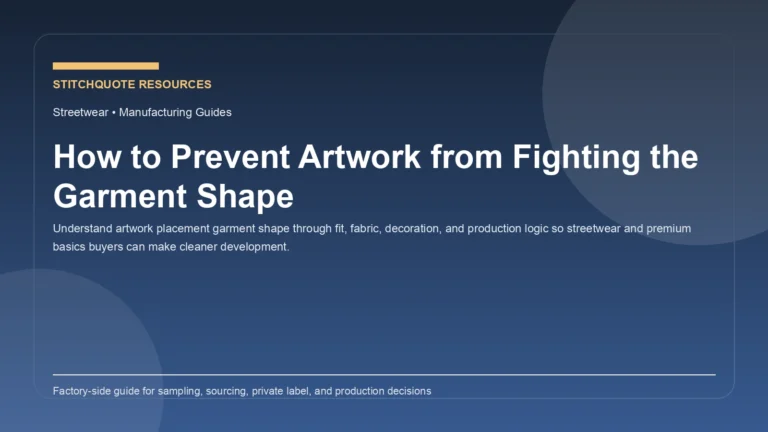 STITCHQUOTE RESOURCES

Streetwear • Manufacturing Guides

How to Prevent Artwork from Fighting the Garment Shape

Understand artwork placement garment shape through fit, fabric, decoration, and production logic so streetwear and premium basics buyers can make cleaner development.

Factory-side guide for sampling, sourcing, private label, and production decisions